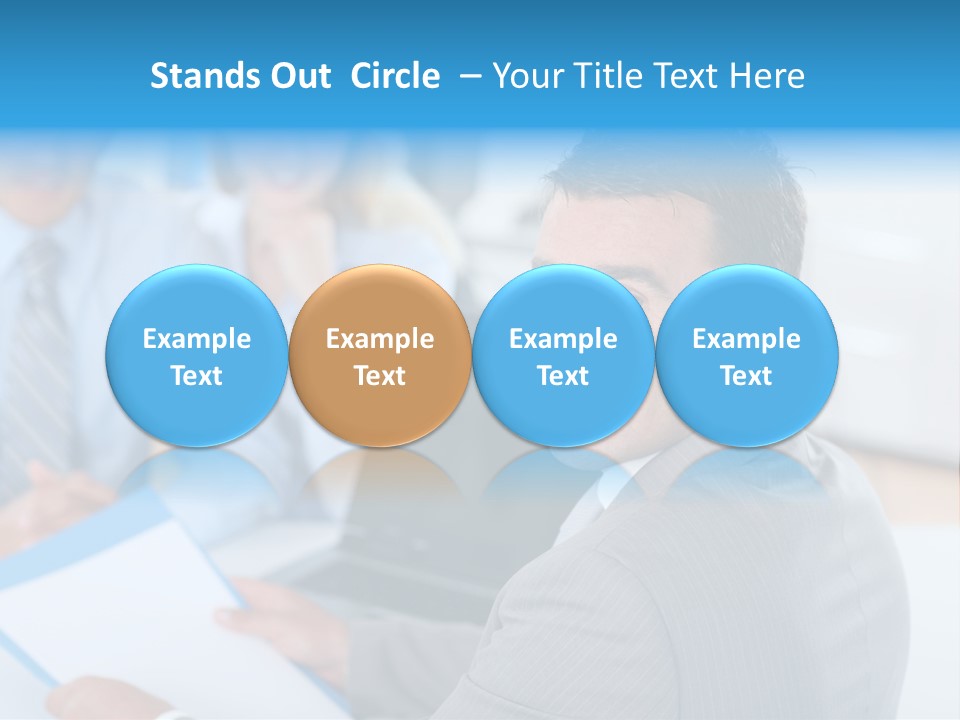 Stands Out Circle – Your Title Text Here

Example Text

Example Text

Example Text

Example Text